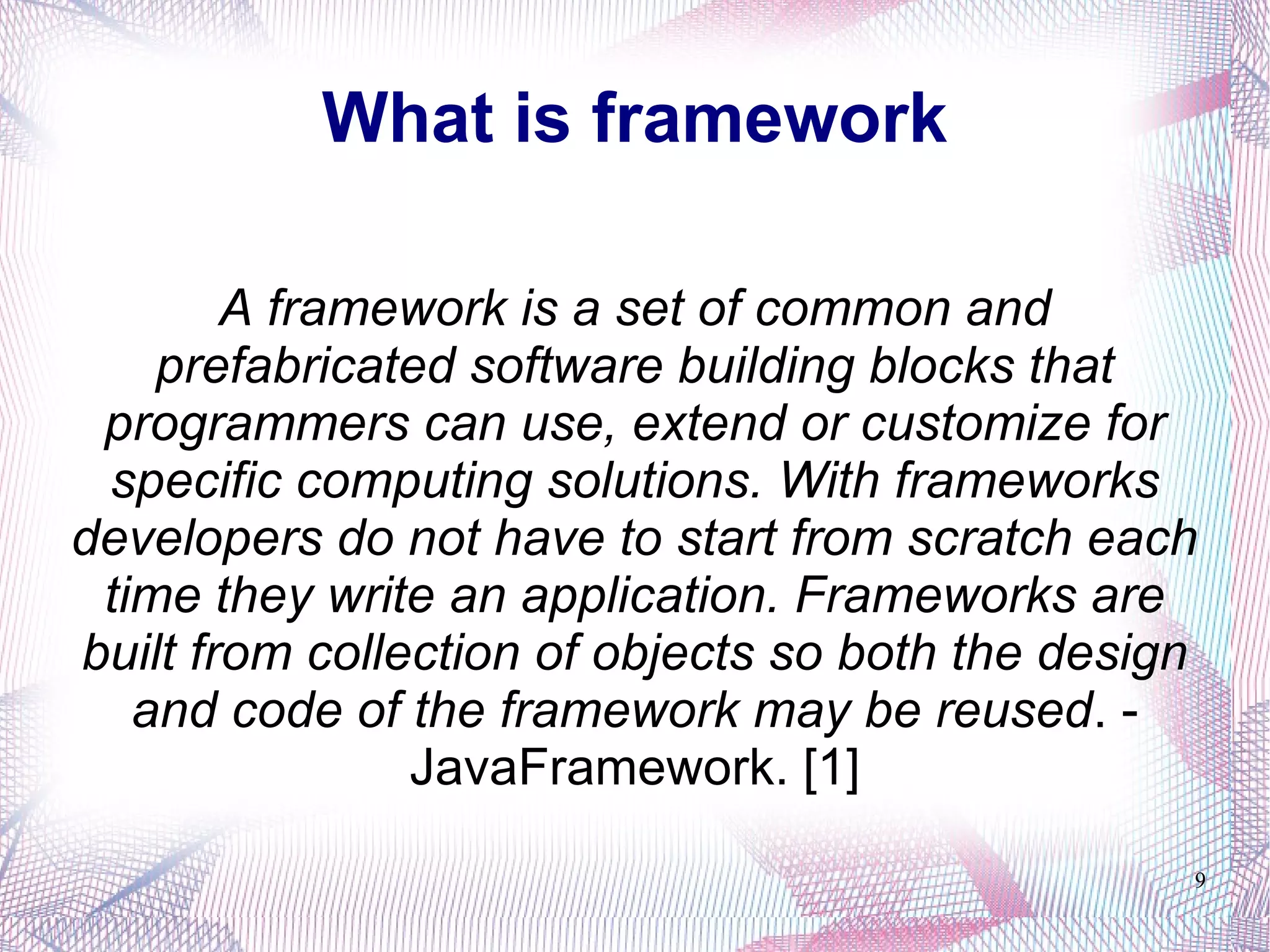 What is framework

A framework is a set of common and prefabricated software building blocks that programmers can use, extend or customize for specific computing solutions. With frameworks developers do not have to start from scratch each time they write an application. Frameworks are built from collection of objects so both the design and code of the framework may be reused. - JavaFramework. [1]

9